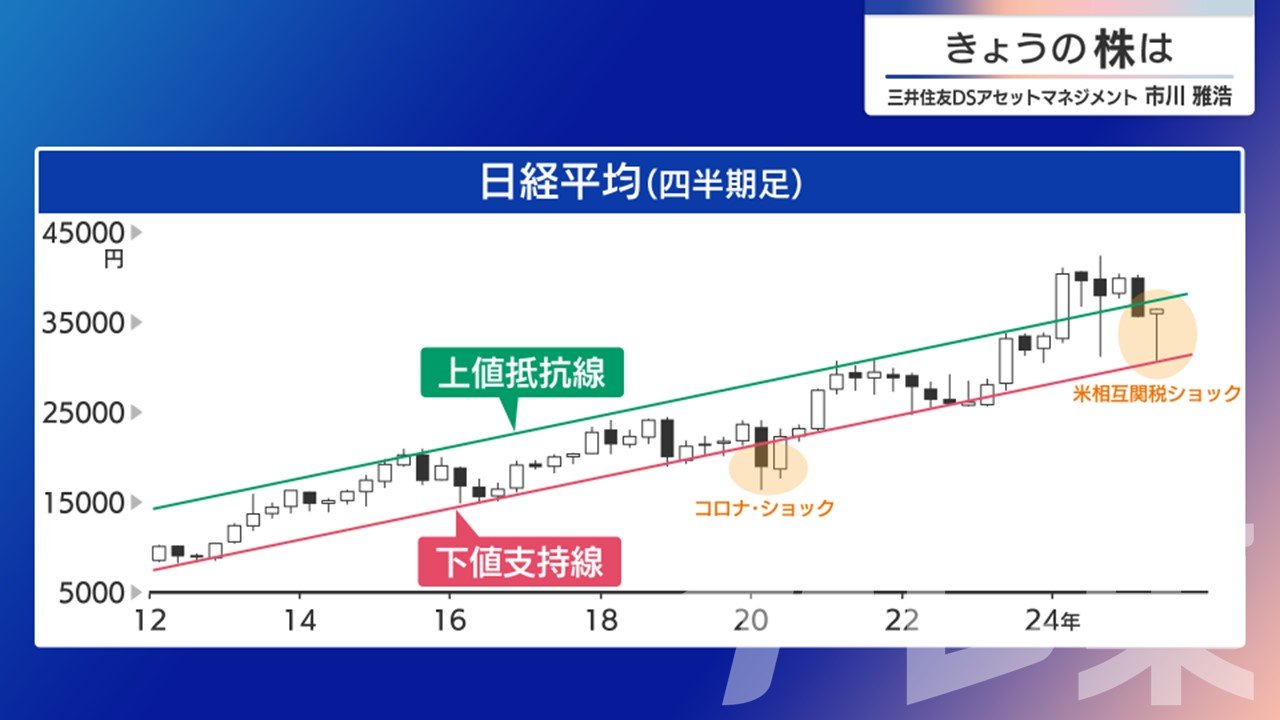 きょうの株は
三井住友DSアセットマネジメント 市川 雅浩

日経平均(四半期足)

45000
円
35000
25000
15000
5000

上値抵抗線
下値支持線
コロナ・ショック
米相互関税ショック

12
14
16
18
20
22
24年